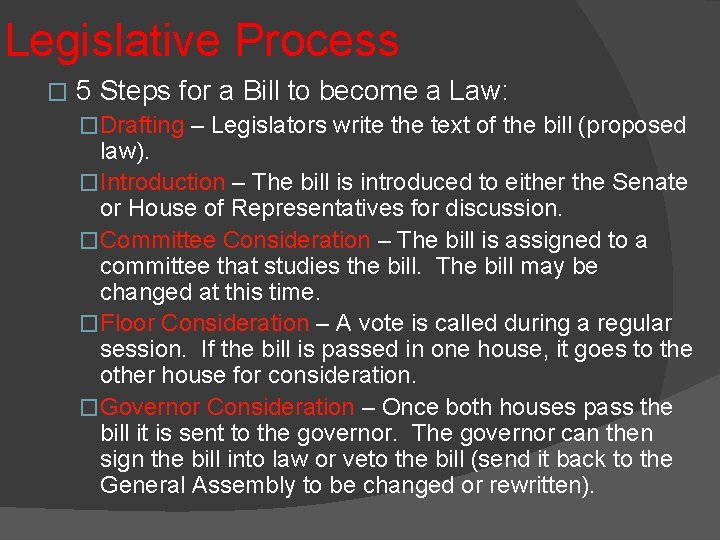 Legislative Process

□ 5 Steps for a Bill to become a Law:

□ Drafting – Legislators write the text of the bill (proposed law).

□ Introduction – The bill is introduced to either the Senate or House of Representatives for discussion.

□ Committee Consideration – The bill is assigned to a committee that studies the bill. The bill may be changed at this time.

□ Floor Consideration – A vote is called during a regular session. If the bill is passed in one house, it goes to the other house for consideration.

□ Governor Consideration – Once both houses pass the bill it is sent to the governor. The governor can then sign the bill into law or veto the bill (send it back to the General Assembly to be changed or rewritten).